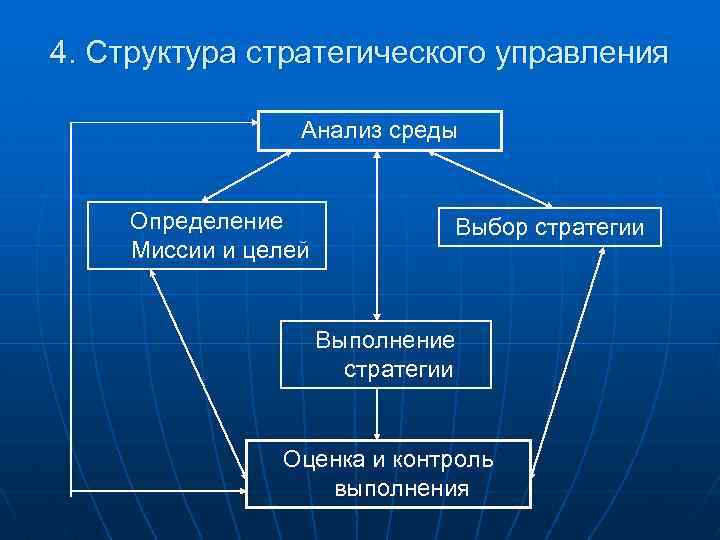 4. Структура стратегического управления

Анализ среды

Определение Миссии и целей

Выбор стратегии

Выполнение стратегии

Оценка и контроль выполнения